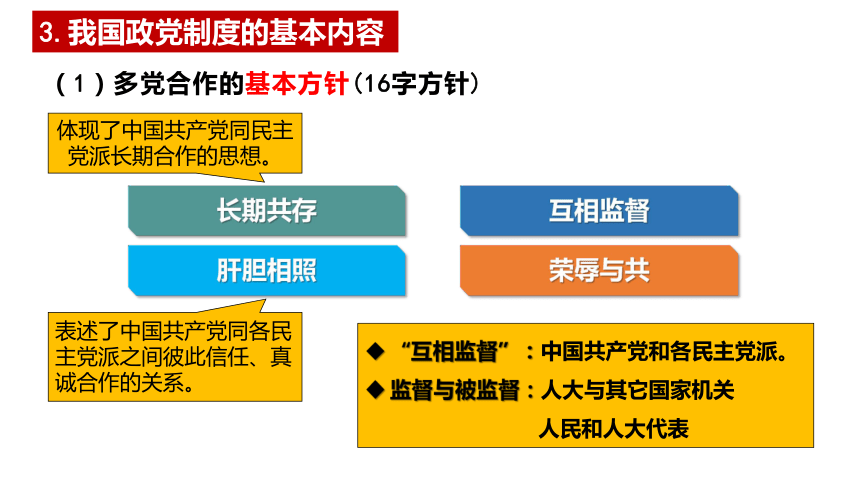 3. 我国政党制度的基本内容

（1）多党合作的基本方针（16字方针）

体现了中国共产党同民主党派长期合作的思想。

长期共存

互相监督

肝胆相照

荣辱与共

表述了中国共产党同各民主党派之间彼此信任、真诚合作的关系。

◆ “互相监督”：中国共产党和各民主党派。
◆ 监督与被监督：人大与其它国家机关
人民和人大代表